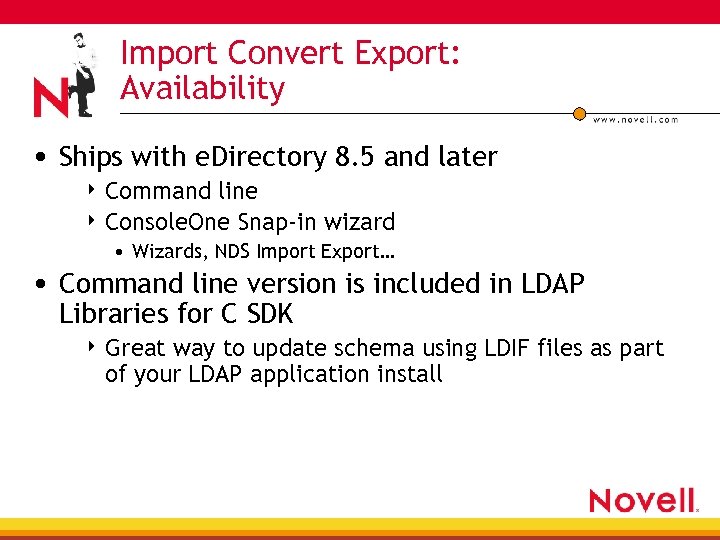 N

Import Convert Export: Availability

www.novell.com

• Ships with eDirectory 8.5 and later
 ‣ Command line
 ‣ ConsoleOne Snap-in wizard
 • Wizards, NDS Import Export…
• Command line version is included in LDAP Libraries for C SDK
 ‣ Great way to update schema using LDIF files as part of your LDAP application install

Novell.